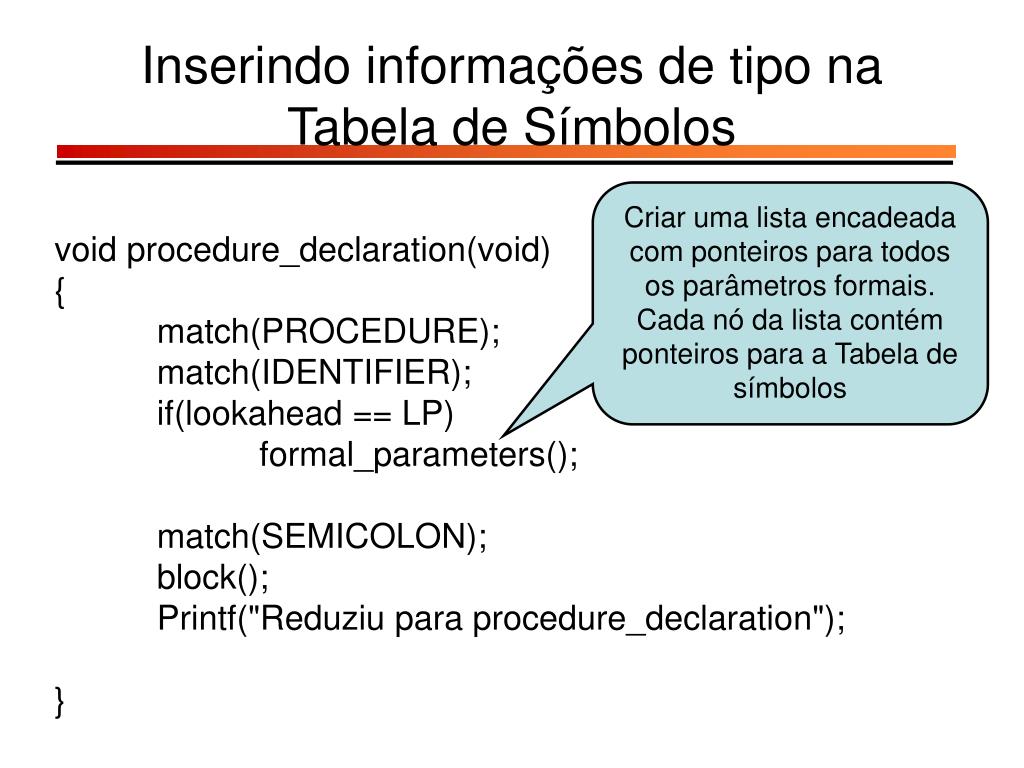 Inserindo informações de tipo na Tabela de Símbolos

Criar uma lista encadeada com ponteiros para todos os parâmetros formais. Cada nó da lista contém ponteiros para a Tabela de símbolos

void procedure_declaration(void)
{
match(PROCEDURE);
match(IDENTIFIER);
if(lookahead == LP)
formal_parameters();

match(SEMICOLON);
block();
Printf("Reduziu para procedure_declaration");

}